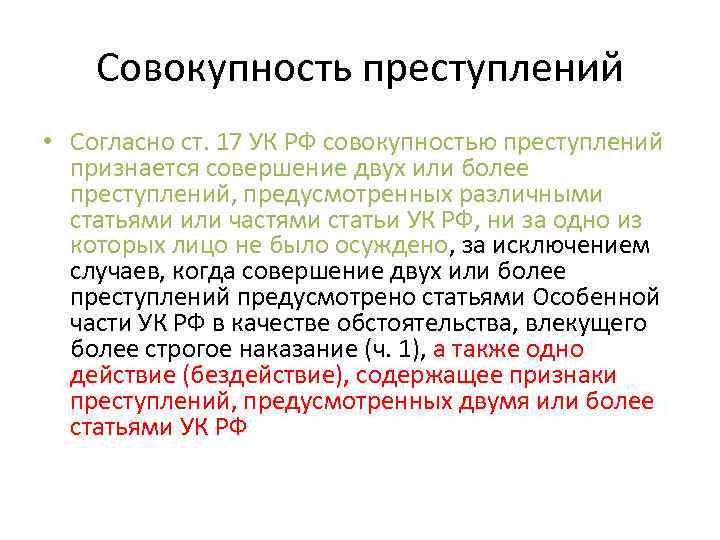 Совокупность преступлений

• Согласно ст. 17 УК РФ совокупностью преступлений признается совершение двух или более преступлений, предусмотренных различными статьями или частями статьи УК РФ, ни за одно из которых лицо не было осуждено, за исключением случаев, когда совершение двух или более преступлений предусмотрено статьями Особенной части УК РФ в качестве обстоятельства, влекущего более строгое наказание (ч. 1), а также одно действие (бездействие), содержащее признаки преступлений, предусмотренных двумя или более статьями УК РФ